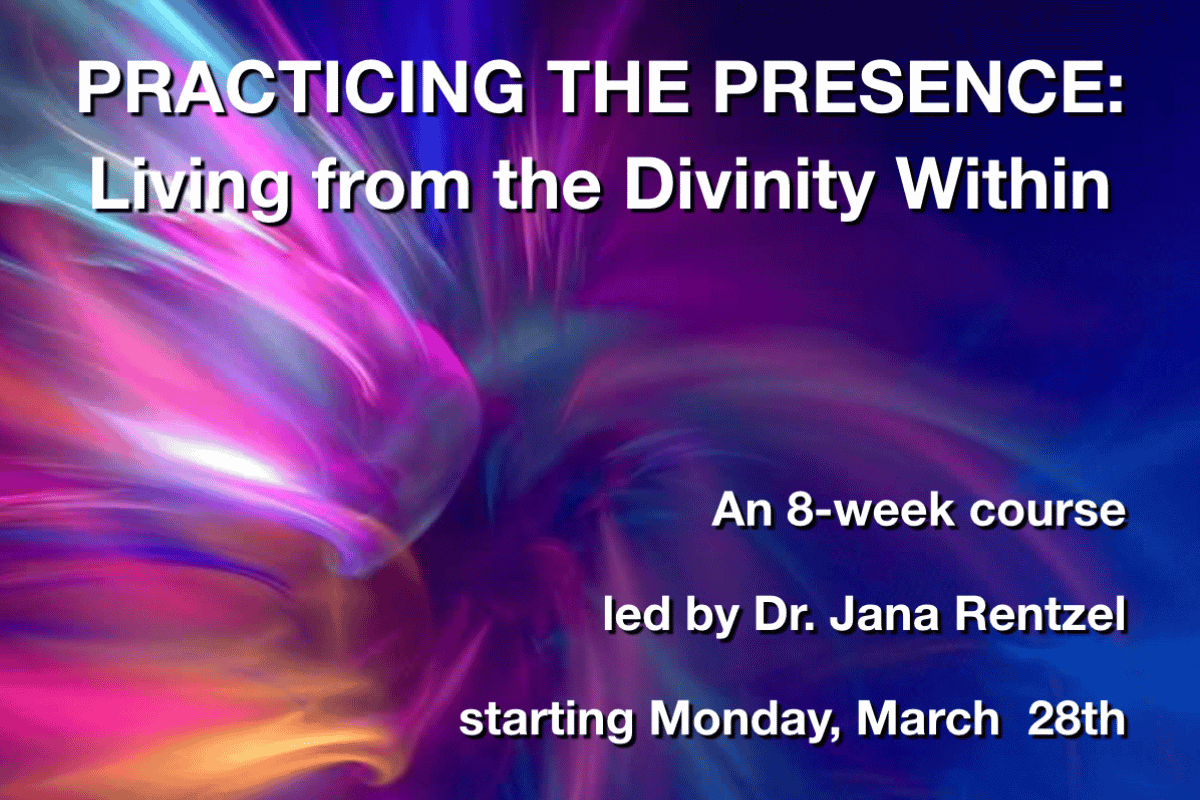 PRACTICING THE PRESENCE:
Living from the Divinity Within

An 8-week course

led by Dr. Jana Rentzel

starting Monday, March 28th